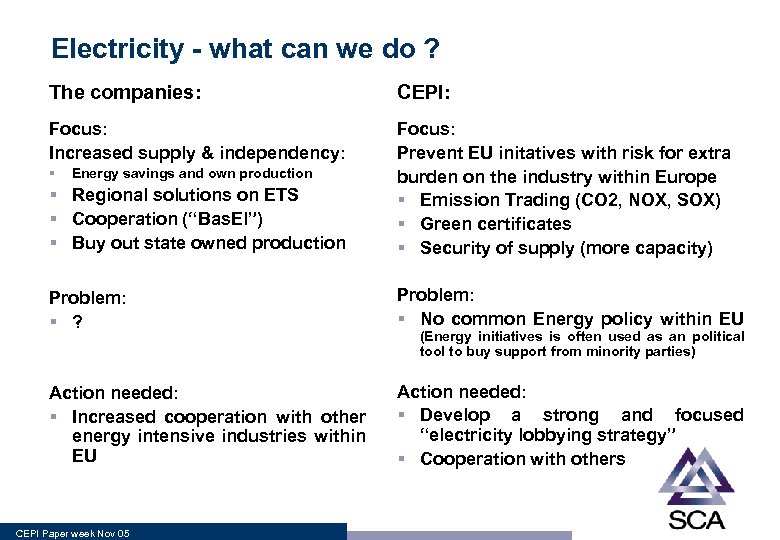 Electricity - what can we do ?

The companies:

Focus:
Increased supply & independency:
- Energy savings and own production
- Regional solutions on ETS
- Cooperation (“BasEl”)
- Buy out state owned production

Problem:
- ?

Action needed:
- Increased cooperation with other energy intensive industries within EU

CEPI:

Focus:
Prevent EU initatives with risk for extra burden on the industry within Europe
- Emission Trading (CO2, NOX, SOX)
- Green certificates
- Security of supply (more capacity)

Problem:
- No common Energy policy within EU (Energy initiatives is often used as an political tool to buy support from minority parties)

Action needed:
- Develop a strong and focused “electricity lobbying strategy”
- Cooperation with others

SCA

CEPI Paper week Nov 05